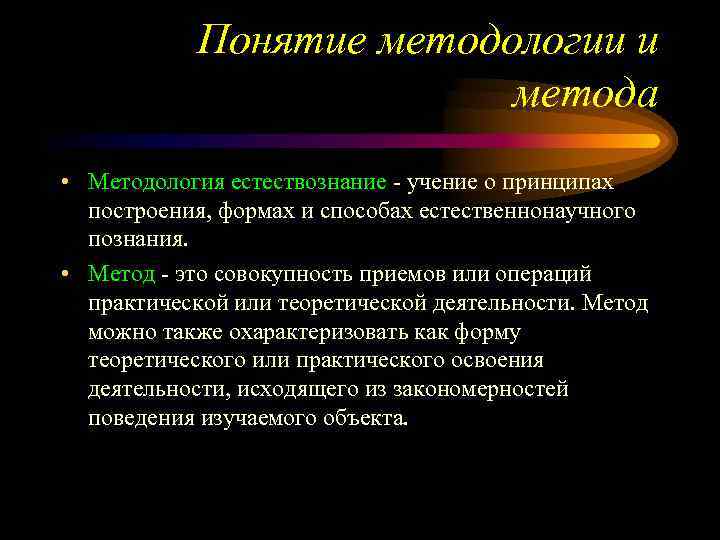 Понятие методологии и метода

• Методология естествознание - учение о принципах построения, формах и способах естественнонаучного познания.

• Метод - это совокупность приемов или операций практической или теоретической деятельности. Метод можно также охарактеризовать как форму теоретического или практического освоения деятельности, исходящего из закономерностей поведения изучаемого объекта.